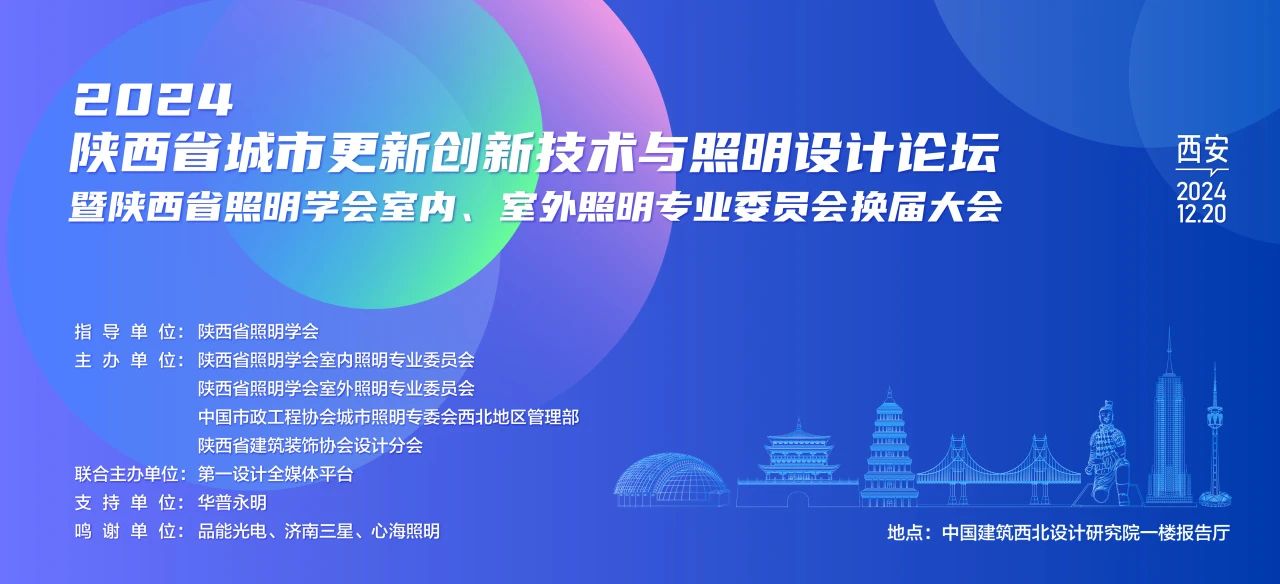 2024
陕西省城市更新创新技术与照明设计论坛
暨陕西省照明学会室内、室外照明专业委员会换届大会

西安
2024
12.20

指导单位：陕西省照明学会
主办单位：陕西省照明学会室内照明专业委员会
陕西省照明学会室外照明专业委员会
中国市政工程协会城市照明专委会西北地区管理部
陕西省建筑装饰协会设计分会
联合主办单位：第一设计全媒体平台
支持单位：华普永明
鸣谢单位：品能光电、济南三星、心海照明

地点：中国建筑西北设计研究院一楼报告厅